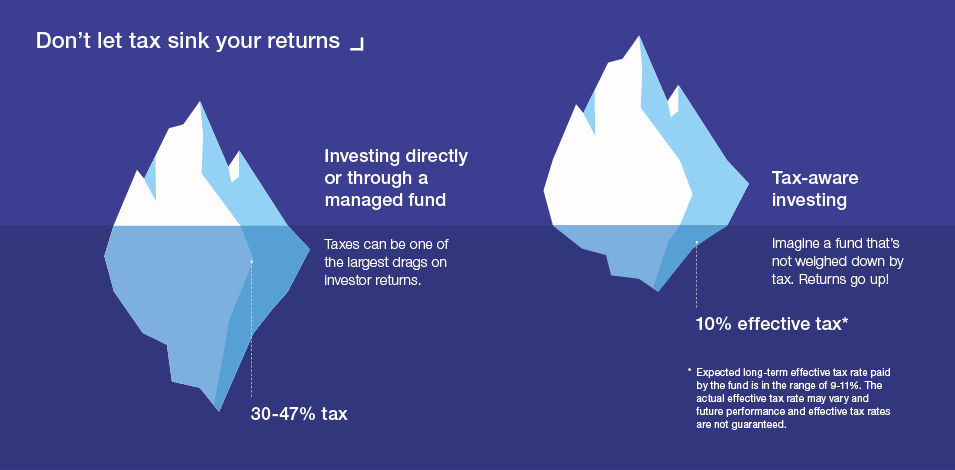 Don't let tax sink your returns

Investing directly or through a managed fund

Taxes can be one of the largest drags on investor returns.

30-47% tax

Tax-aware investing

Imagine a fund that's not weighed down by tax. Returns go up!

10% effective tax*

* Expected long-term effective tax rate paid by the fund is in the range of 9-11%. The actual effective tax rate may vary and future performance and effective tax rates are not guaranteed.